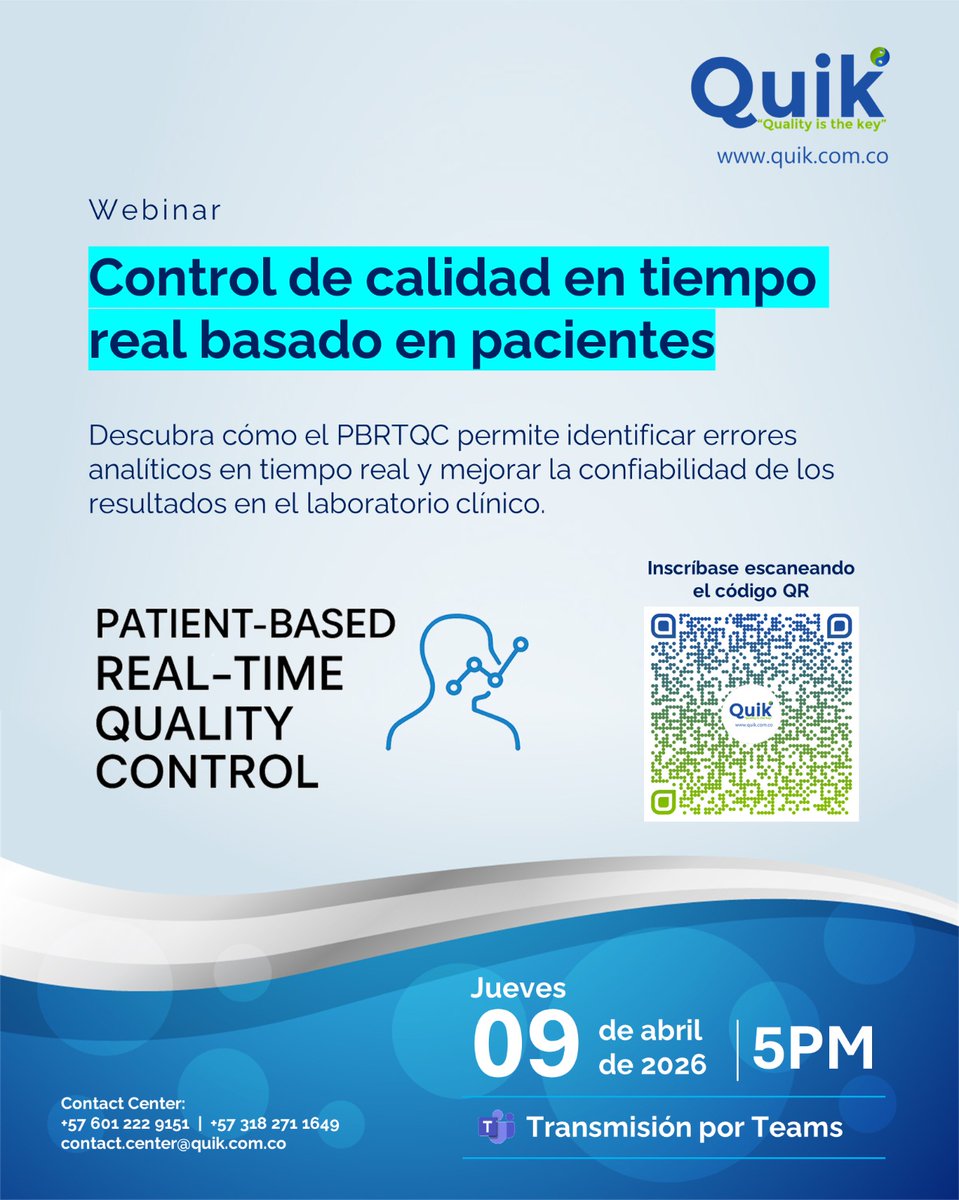 Quik
"Quality is the key"
www.quik.com.co

Webinar

Control de calidad en tiempo real basado en pacientes

Descubra cómo el PBRTQC permite identificar errores analíticos en tiempo real y mejorar la confiabilidad de los resultados en el laboratorio clínico.

PATIENT-BASED REAL-TIME QUALITY CONTROL

Inscríbase escaneando el código QR

Quik
www.quik.com.co

Jueves
09 de abril de 2026 | 5PM

Transmisión por Teams

Contact Center:
+57 601 222 9151 | +57 318 271 1649
contact.center@quik.com.co